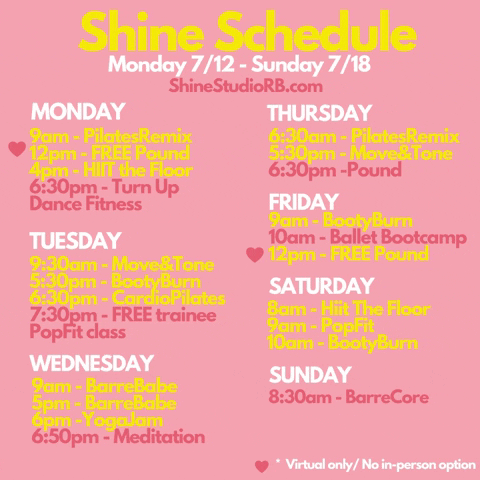 Shine Schedule
Monday 7/12 - Sunday 7/18
ShineStudioRB.com

MONDAY
9am - PilatesRemix
12pm - FREE Pound
4pm - HIIT the Floor
6:30pm - Turn Up Dance Fitness

TUESDAY
9:30am - Move&Tone
5:30pm - BootyBurn
6:30pm - CardioPilates
7:30pm - FREE trainee PopFit class

WEDNESDAY
9am - BarreBabe
5pm - BarreBabe
6pm -YogaJam
6:50pm - Meditation

THURSDAY
6:30am - PilatesRemix
5:30pm - Move&Tone
6:30pm -Pound

FRIDAY
9am - BootyBurn
10am - Ballet Bootcamp
12pm - FREE Pound

SATURDAY
8am - Hiit The Floor
9am - PopFit
10am - BootyBurn

SUNDAY
8:30am - BarreCore

* Virtual only/ No in-person option